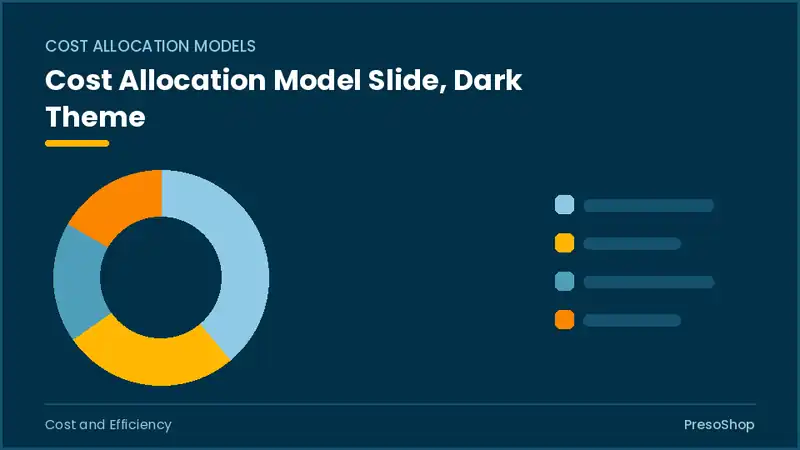 COST ALLOCATION MODELS

Cost Allocation Model Slide, Dark Theme

Cost and Efficiency

PresoShop